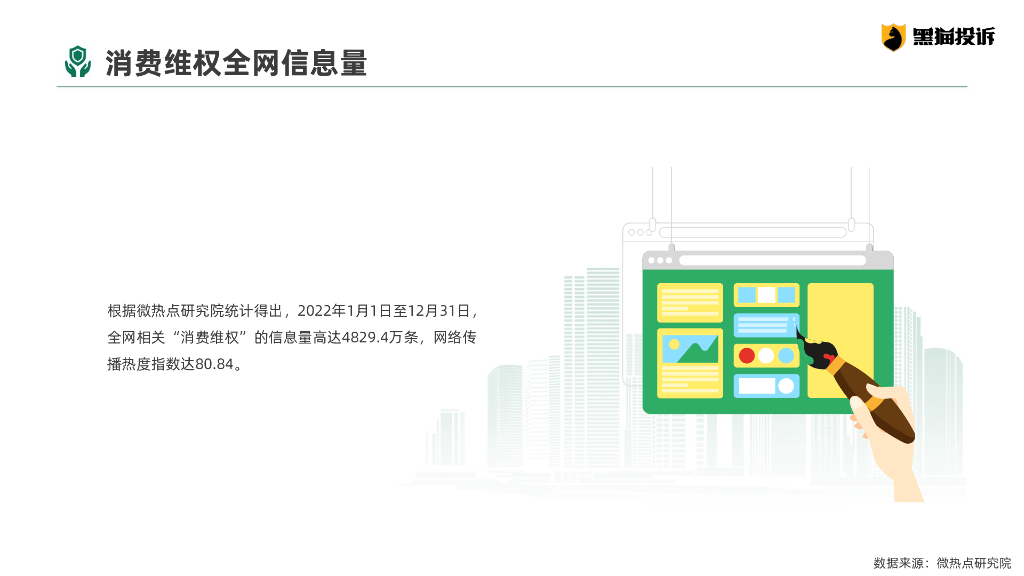 消费维权全网信息量

黑猫投诉

根据微热点研究院统计得出，2022年1月1日至12月31日，全网相关“消费维权”的信息量高达4829.4万条，网络传播热度指数达80.84。

数据来源：微热点研究院